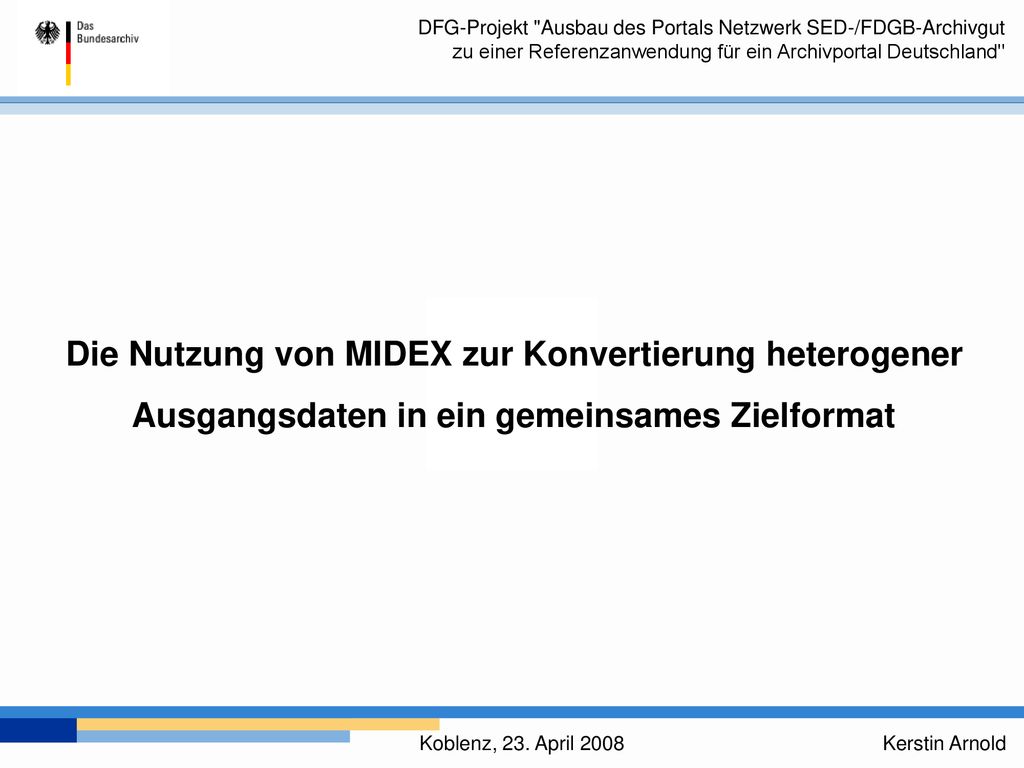 Das Bundesarchiv

DFG-Projekt "Ausbau des Portals Netzwerk SED-/FDGB-Archivgut zu einer Referenzanwendung für ein Archivportal Deutschland"

Die Nutzung von MIDEX zur Konvertierung heterogener Ausgangsdaten in ein gemeinsames Zielformat

Koblenz, 23. April 2008

Kerstin Arnold